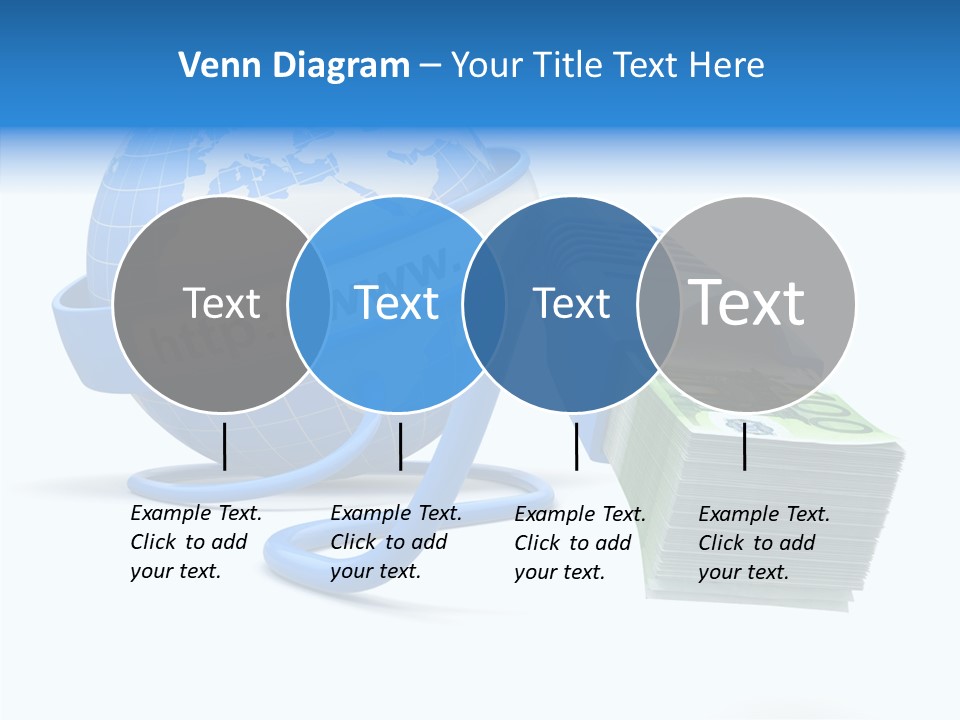 Venn Diagram – Your Title Text Here

Text

Text

Text

Text

Example Text. Click to add your text.

Example Text. Click to add your text.

Example Text. Click to add your text.

Example Text. Click to add your text.